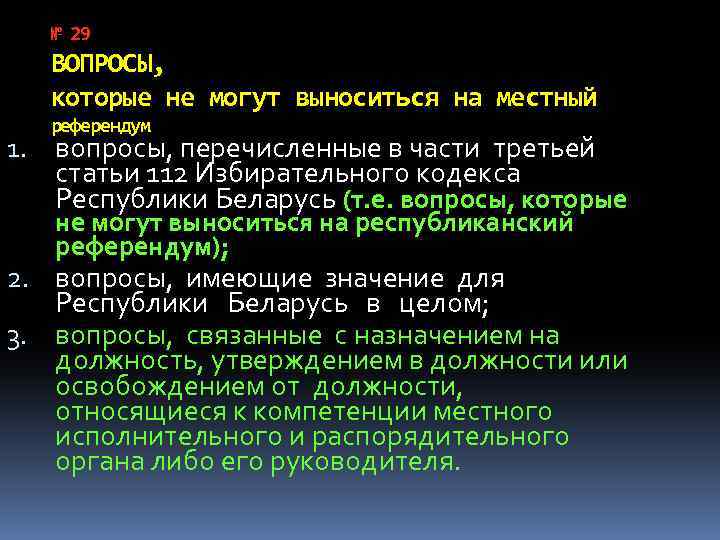 № 29

ВОПРОСЫ,

которые не могут выноситься на местный референдум

1. вопросы, перечисленные в части третьей статьи 112 Избирательного кодекса Республики Беларусь (т.е. вопросы, которые не могут выноситься на республиканский референдум);

2. вопросы, имеющие значение для Республики Беларусь в целом;

3. вопросы, связанные с назначением на должность, утверждением в должности или освобождением от должности, относящиеся к компетенции местного исполнительного и распорядительного органа либо его руководителя.